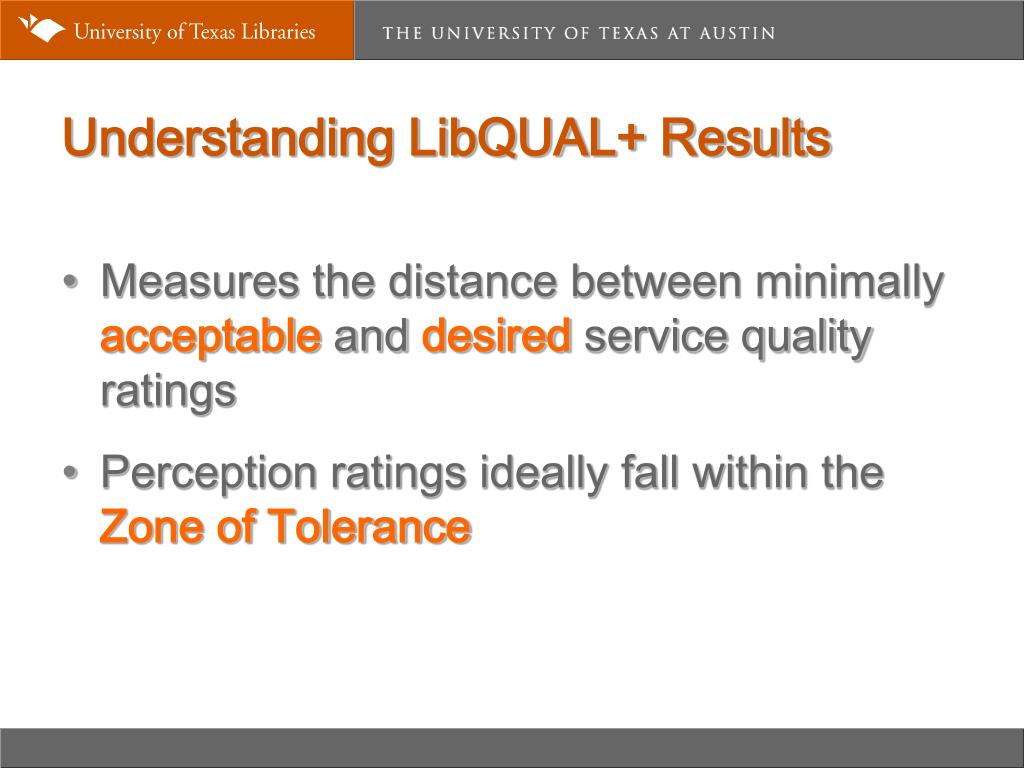 University of Texas Libraries

THE UNIVERSITY OF TEXAS AT AUSTIN

Understanding LibQUAL+ Results

• Measures the distance between minimally acceptable and desired service quality ratings

• Perception ratings ideally fall within the Zone of Tolerance